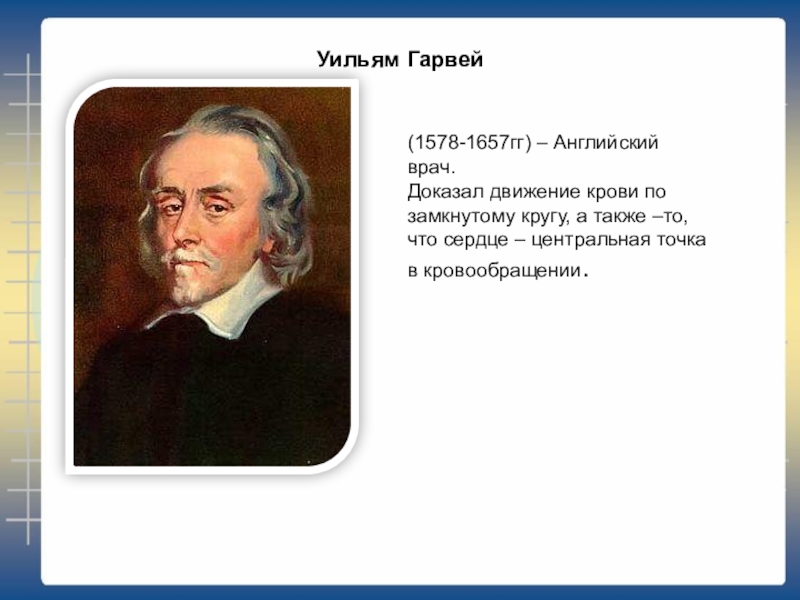 Уильям Гарвей

(1578-1657гг) – Английский врач.
Доказал движение крови по замкнутому кругу, а также –то, что сердце – центральная точка в кровообращении.